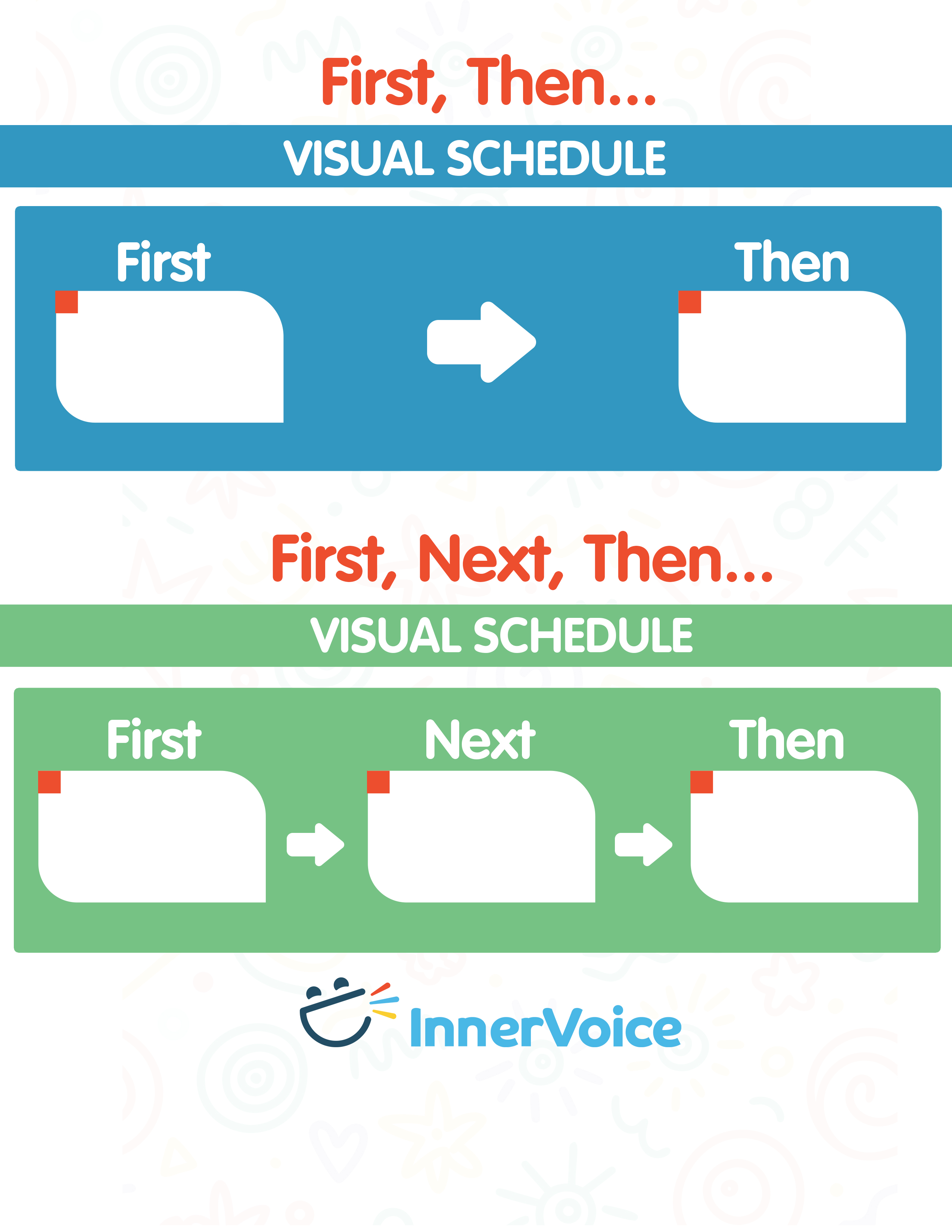 First, Then...

VISUAL SCHEDULE

First

Then

First, Next, Then...

VISUAL SCHEDULE

First

Next

Then

InnerVoice